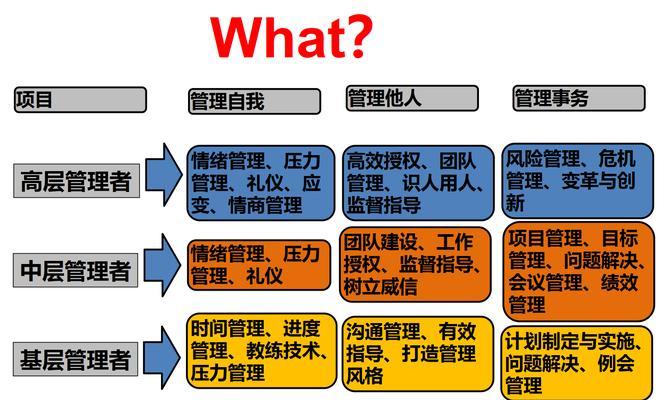 What?

| 项目 | 管理自我 | 管理他人 | 管理事务 |
|---|---|---|---|
| 高层管理者 | 情绪管理、压力管理、礼仪、应变、情商管理 | 高效授权、团队管理、识人用人、监督指导 | 风险管理、危机管理、变革与创新 |
| 中层管理者 | 情绪管理、压力管理、礼仪 | 团队建设、工作授权、监督指导、树立威信 | 项目管理、目标管理、问题解决、会议管理、绩效管理 |
| 基层管理者 | 时间管理、进度管理、教练技术、压力管理 | 沟通管理、有效指导、打造管理风格 | 计划制定与实施、问题解决、例会管理 |